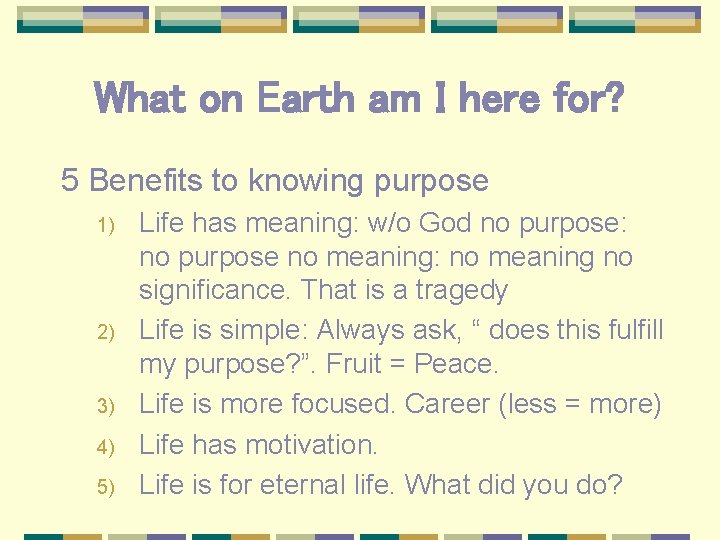 What on Earth am I here for?

5 Benefits to knowing purpose

1) Life has meaning: w/o God no purpose: no purpose no meaning: no meaning no significance. That is a tragedy

2) Life is simple: Always ask, “ does this fulfill my purpose?”. Fruit = Peace.

3) Life is more focused. Career (less = more)

4) Life has motivation.

5) Life is for eternal life. What did you do?